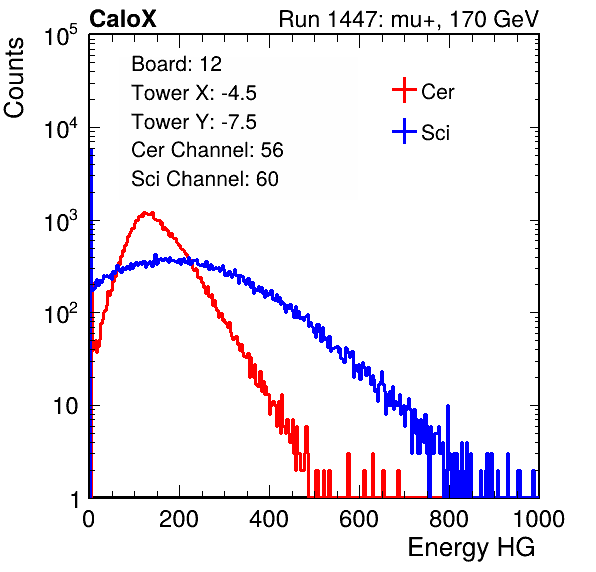 CaloX
Run 1447: mu+, 170 GeV

Counts

$10^5$
$10^4$
$10^3$
$10^2$
10
1

Board: 12
Tower X: -4.5
Tower Y: -7.5
Cer Channel: 56
Sci Channel: 60

Cer
Sci

0
200
400
600
800
1000

Energy HG